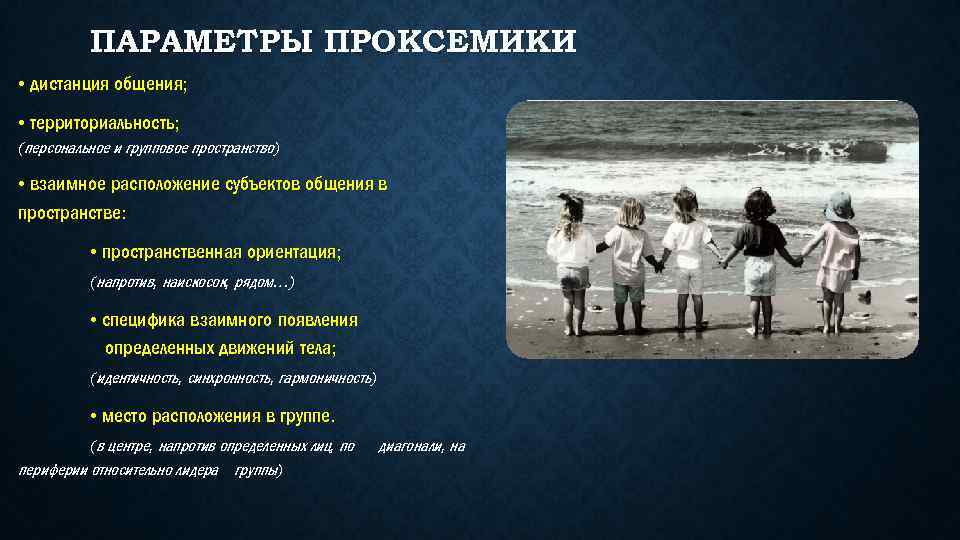 ПАРАМЕТРЫ ПРОКСЕМИКИ

• дистанция общения;

• территориальность;
(персональное и групповое пространство)

• взаимное расположение субъектов общения в пространстве:

• пространственная ориентация;
(напротив, наискосок, рядом…)

• специфика взаимного появления определенных движений тела;
(идентичность, синхронность, гармоничность)

• место расположения в группе.
(в центре, напротив определенных лиц, по диагонали, на периферии относительно лидера группы)